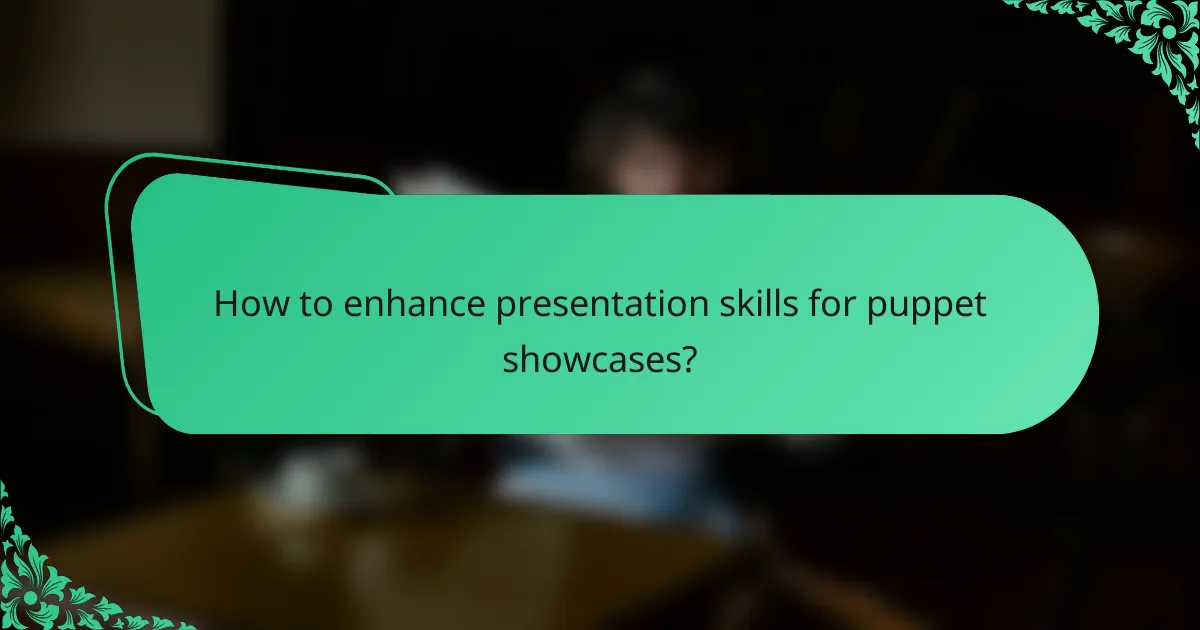 How to enhance presentation skills for puppet showcases?